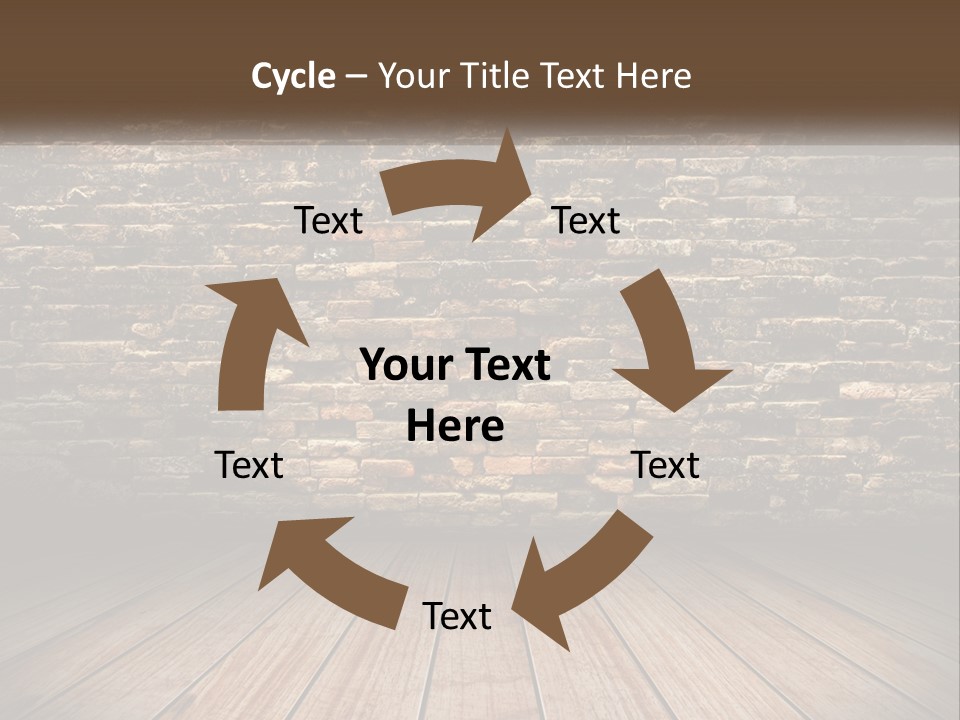 Cycle – Your Title Text Here

Text

Text

Your Text Here

Text

Text

Text